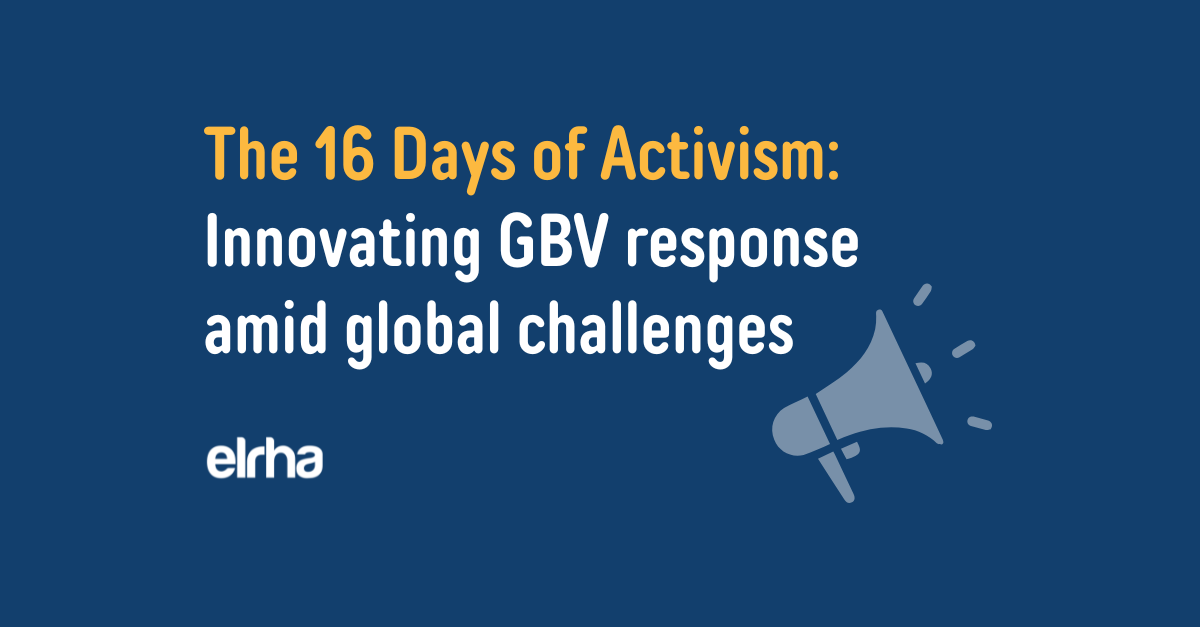 The 16 Days of Activism:
Innovating GBV response amid global challenges

elrha